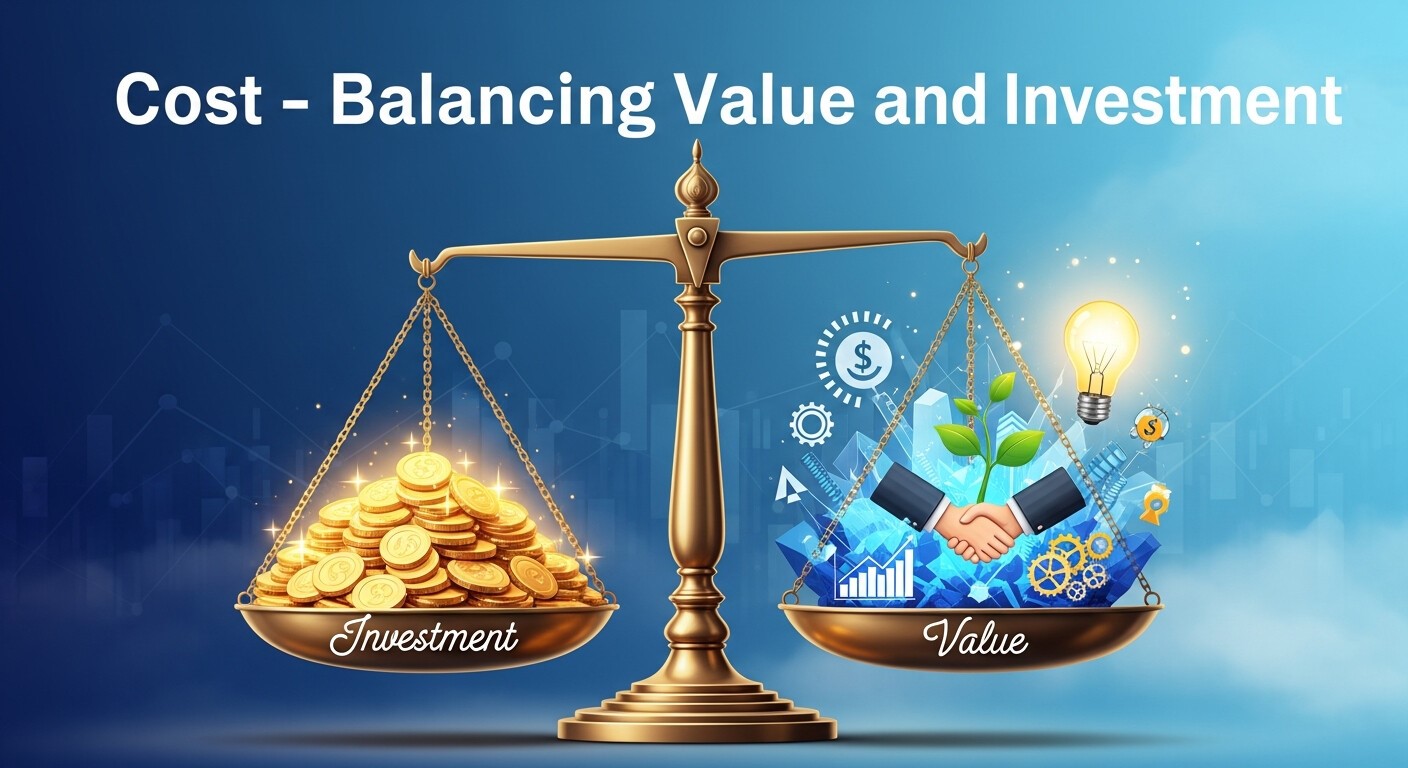 Cost - Balancing Value and Investment

Investment

Value